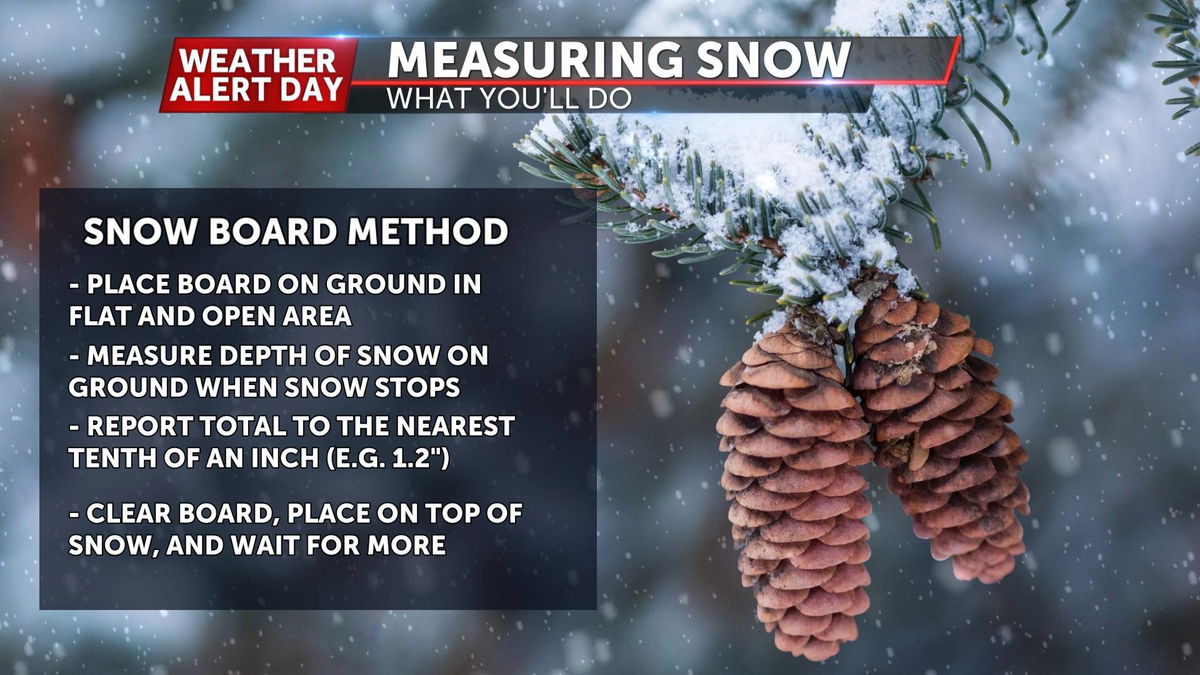 WEATHER ALERT DAY

MEASURING SNOW
WHAT YOU'LL DO

SNOW BOARD METHOD

- PLACE BOARD ON GROUND IN FLAT AND OPEN AREA

- MEASURE DEPTH OF SNOW ON GROUND WHEN SNOW STOPS

- REPORT TOTAL TO THE NEAREST TENTH OF AN INCH (E.G. 1.2")

- CLEAR BOARD, PLACE ON TOP OF SNOW, AND WAIT FOR MORE